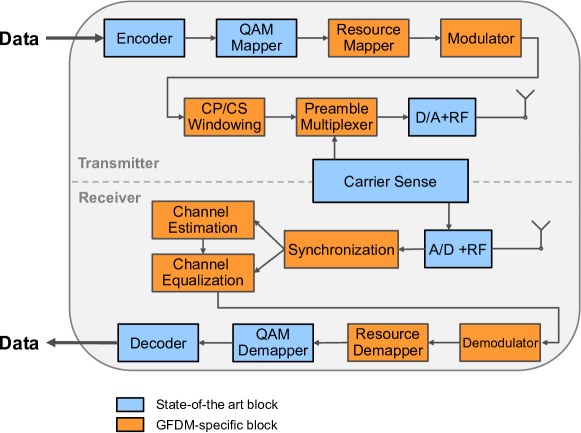 Data

Encoder

QAM Mapper

Resource Mapper

Modulator

CP/CS Windowing

Preamble Multiplexer

D/A+RF

Transmitter

Carrier Sense

Receiver

Channel Estimation

Channel Equalization

Synchronization

A/D +RF

Data

Decoder

QAM Demapper

Resource Demapper

Demodulator

State-of-the art block

GFDM-specific block